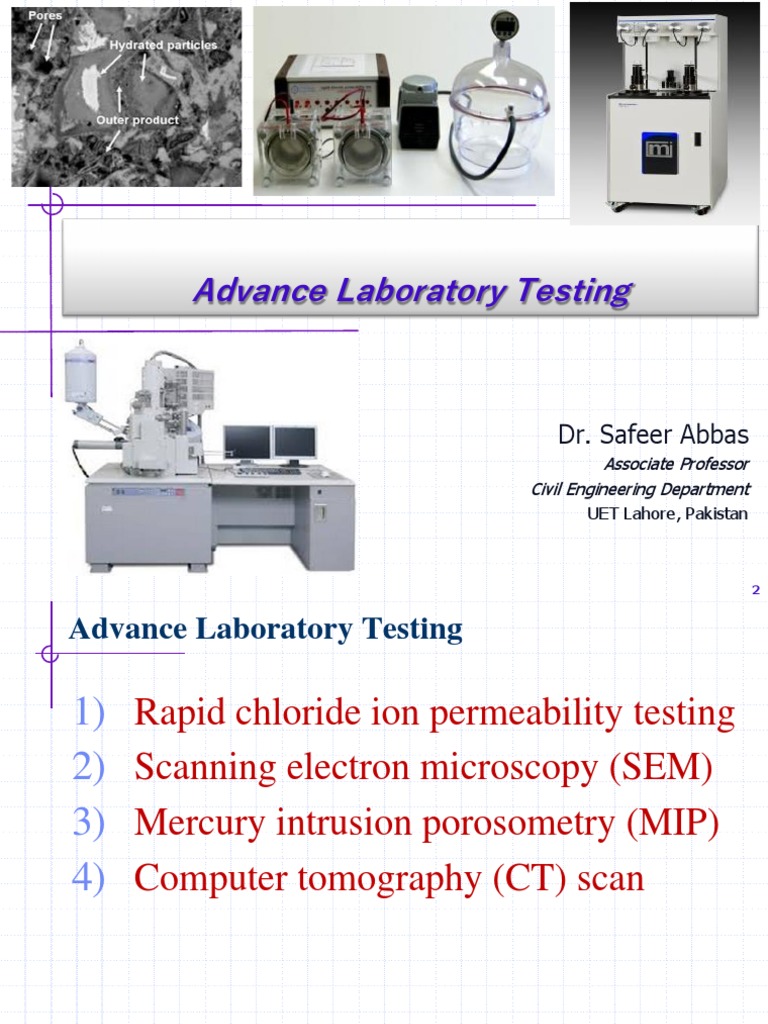 Pores
Hydrated particles
Outer product

Advance Laboratory Testing

Dr. Safeer Abbas
Associate Professor
Civil Engineering Department
UET Lahore, Pakistan

2

Advance Laboratory Testing

1) Rapid chloride ion permeability testing
2) Scanning electron microscopy (SEM)
3) Mercury intrusion porosometry (MIP)
4) Computer tomography (CT) scan